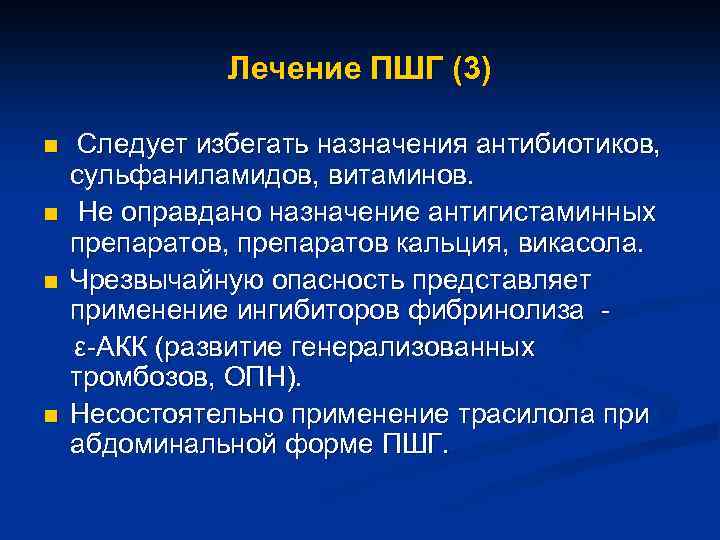 Лечение ПШГ (3)

■ Следует избегать назначения антибиотиков, сульфаниламидов, витаминов.

■ Не оправдано назначение антигистаминных препаратов, препаратов кальция, викасола.

■ Чрезвычайную опасность представляет применение ингибиторов фибринолиза -

ε-АКК (развитие генерализованных тромбозов, ОПН).

■ Несостоятельно применение трасилола при абдоминальной форме ПШГ.